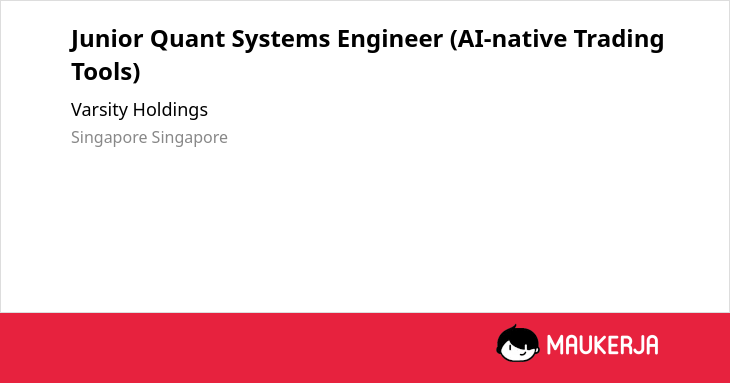 Junior Quant Systems Engineer (AI-native Trading Tools)

Varsity Holdings

Singapore Singapore

MAUKERJA